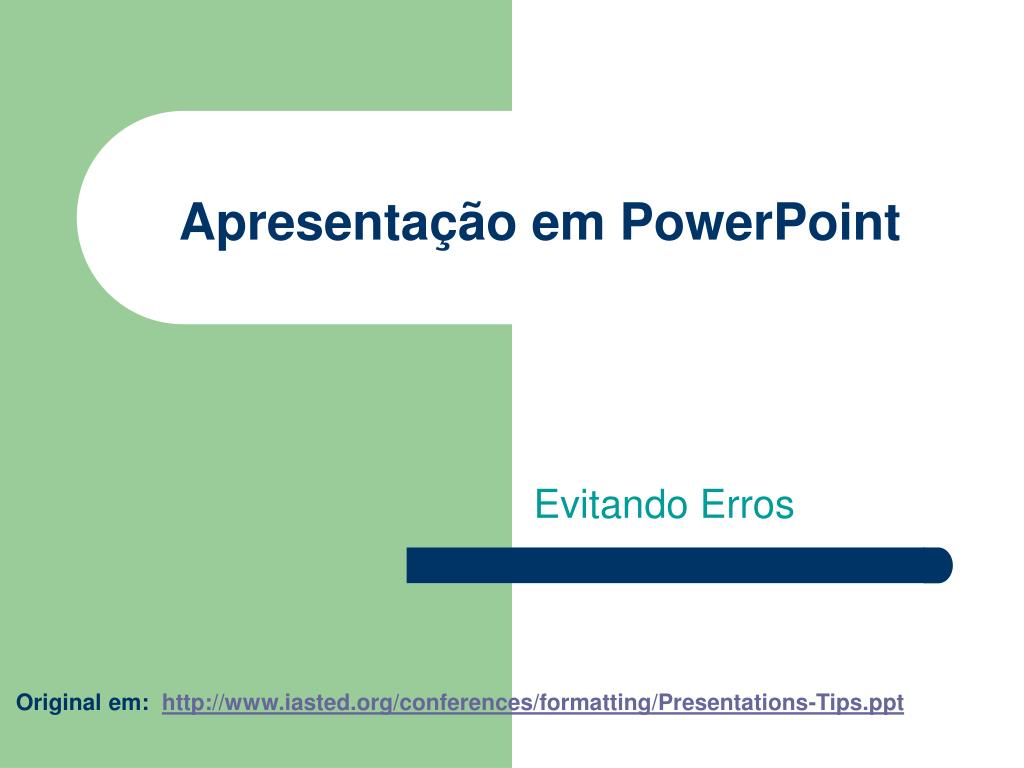 Apresentação em PowerPoint

Evitando Erros

Original em: http://www.iasted.org/conferences/formatting/Presentations-Tips.ppt